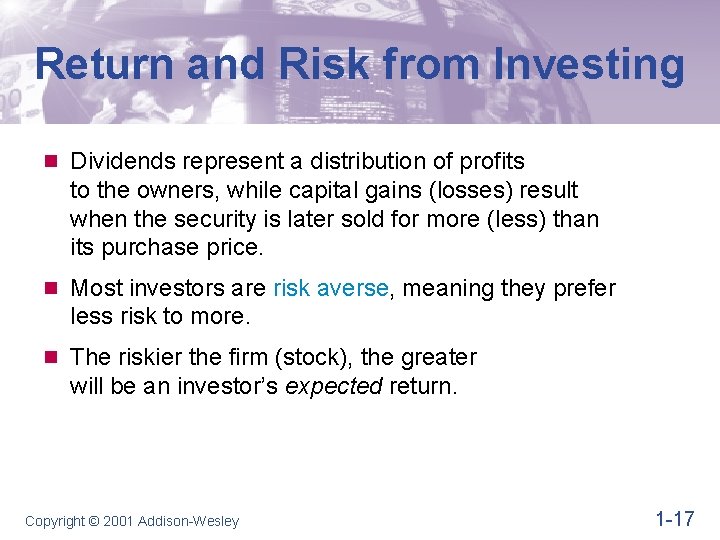 Return and Risk from Investing

Dividends represent a distribution of profits to the owners, while capital gains (losses) result when the security is later sold for more (less) than its purchase price.

Most investors are risk averse, meaning they prefer less risk to more.

The riskier the firm (stock), the greater will be an investor's expected return.

Copyright © 2001 Addison-Wesley

1-17